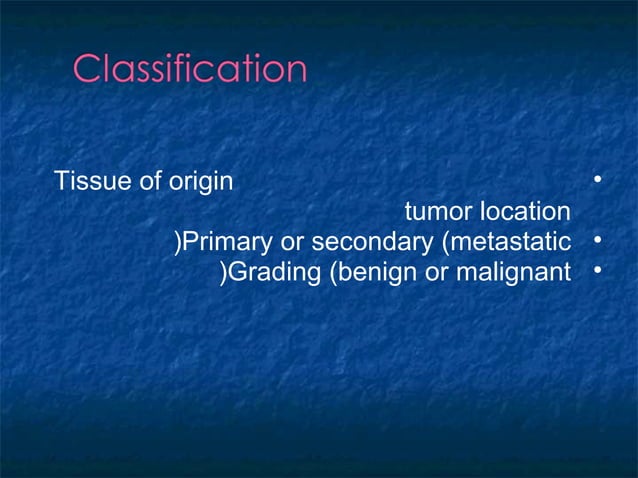 Classification

Tissue of origin •
tumor location
)Primary or secondary (metastatic •
)Grading (benign or malignant •